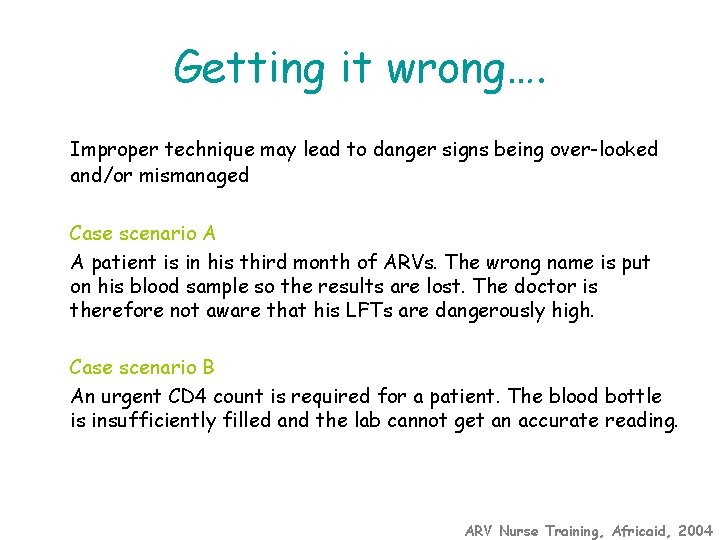 Getting it wrong….

Improper technique may lead to danger signs being over-looked and/or mismanaged

Case scenario A

A patient is in his third month of ARVs. The wrong name is put on his blood sample so the results are lost. The doctor is therefore not aware that his LFTs are dangerously high.

Case scenario B

An urgent CD4 count is required for a patient. The blood bottle is insufficiently filled and the lab cannot get an accurate reading.

ARV Nurse Training, Africaid, 2004